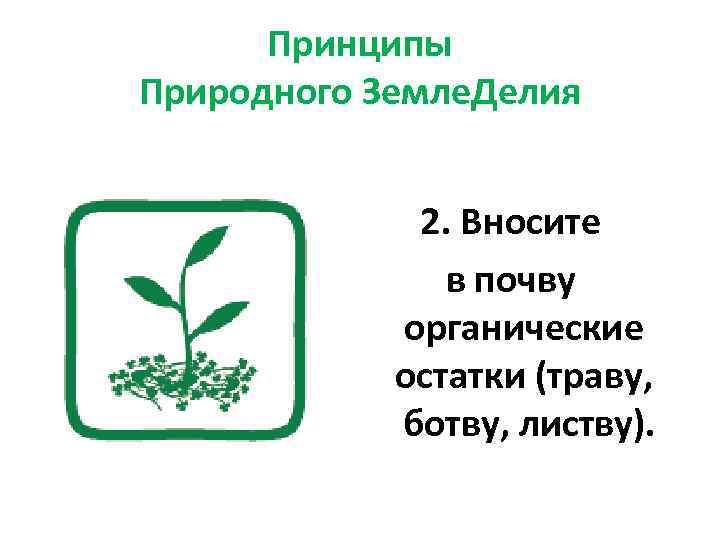 Принципы
Природного ЗемлеДелия

2. Вносите в почву органические остатки (траву, ботву, листву).